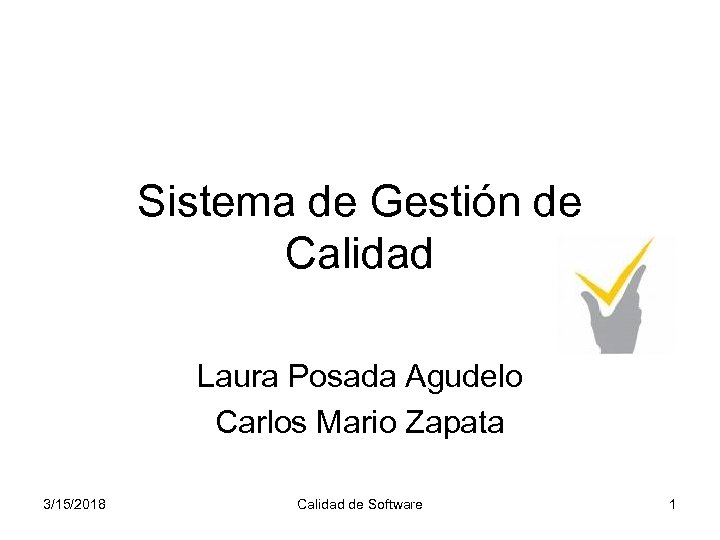 Sistema de Gestión de Calidad

Laura Posada Agudelo
Carlos Mario Zapata

3/15/2018

Calidad de Software

1